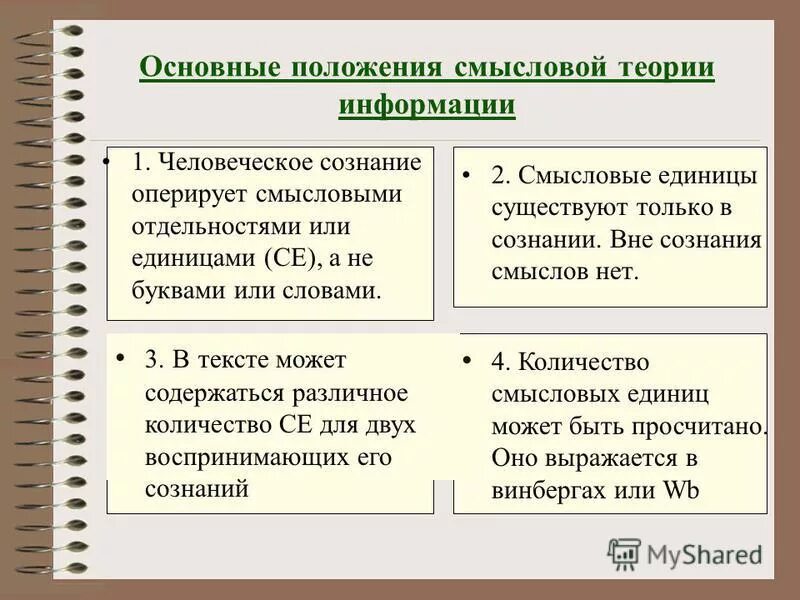 Основные положения смысловой теории информации

• 1. Человеческое сознание оперирует смысловыми отдельностями или единицами (СЕ), а не буквами или словами.

• 2. Смысловые единицы существуют только в сознании. Вне сознания смыслов нет.

• 3. В тексте может содержаться различное количество СЕ для двух воспринимающих его сознаний

• 4. Количество смысловых единиц может быть просчитано. Оно выражается в винбергах или Wb

MyShared